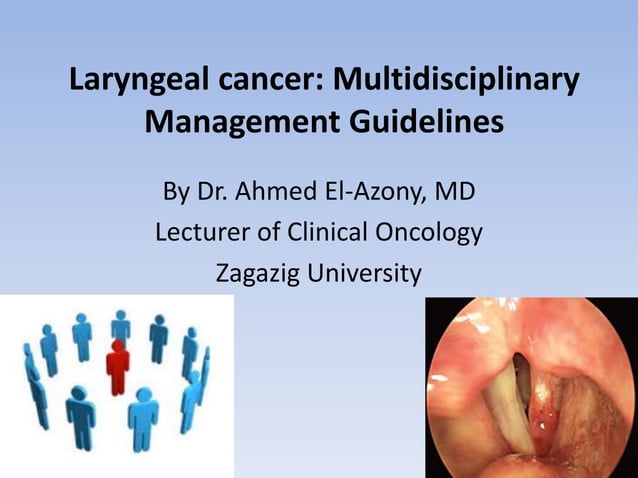 Laryngeal cancer: Multidisciplinary Management Guidelines

By Dr. Ahmed El-Azony, MD
Lecturer of Clinical Oncology
Zagazig University